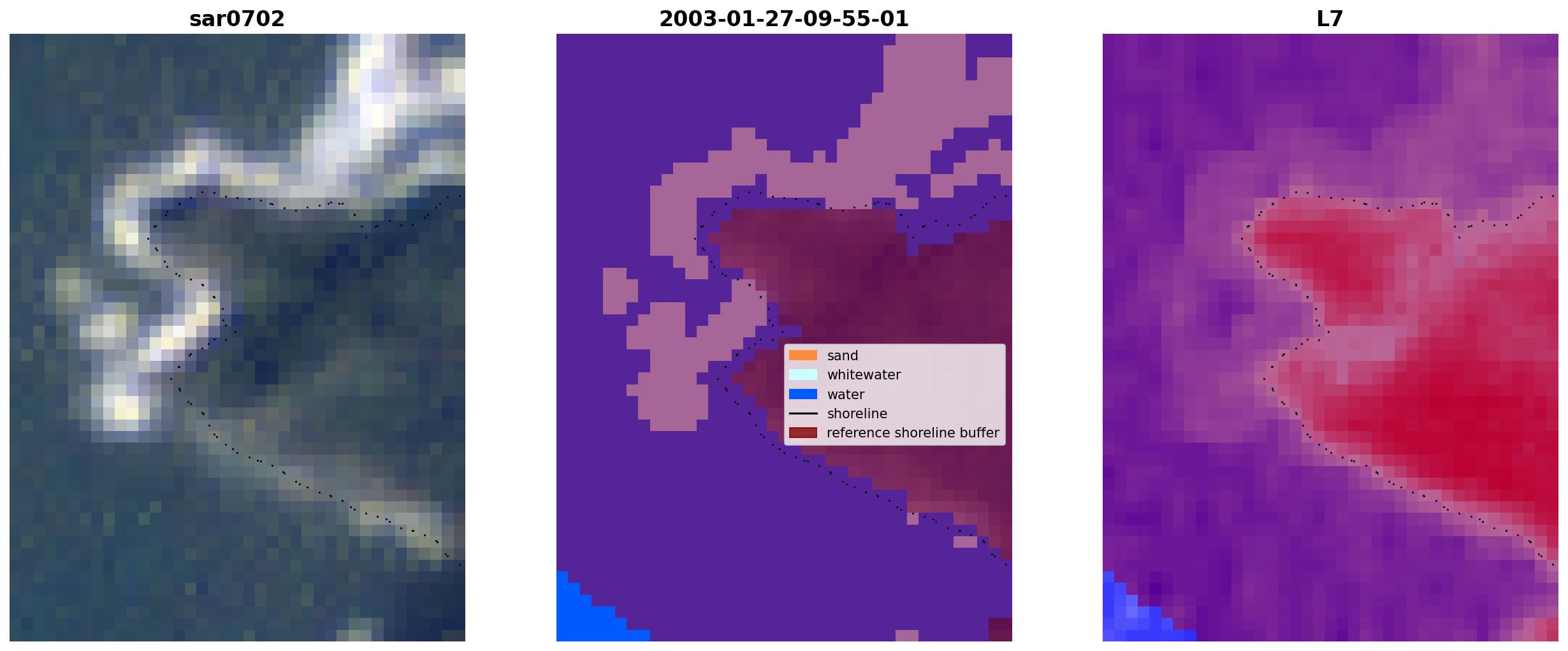 sar0702

2003-01-27-09-55-01

sand
whitewater
water
shoreline
reference shoreline buffer

L7